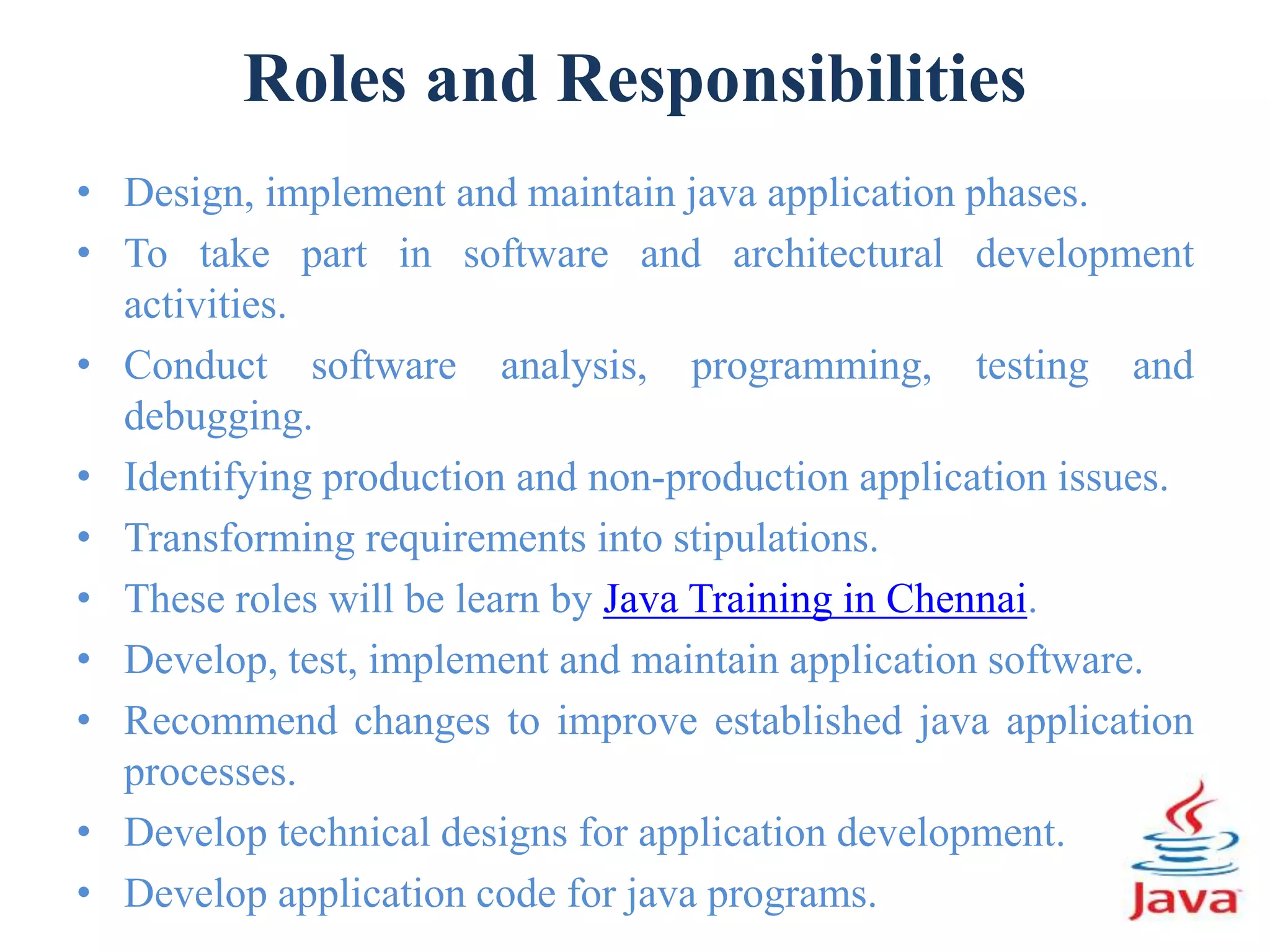 Roles and Responsibilities

• Design, implement and maintain java application phases.
• To take part in software and architectural development activities.
• Conduct software analysis, programming, testing and debugging.
• Identifying production and non-production application issues.
• Transforming requirements into stipulations.
• These roles will be learn by Java Training in Chennai.
• Develop, test, implement and maintain application software.
• Recommend changes to improve established java application processes.
• Develop technical designs for application development.
• Develop application code for java programs.

Java